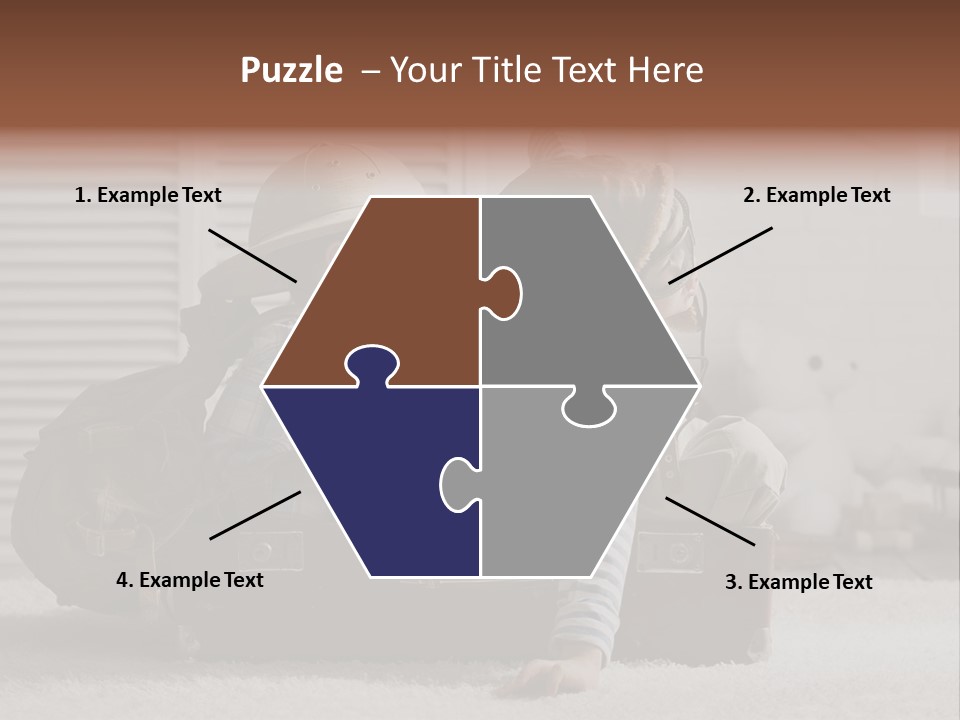 Puzzle – Your Title Text Here

1. Example Text

2. Example Text

4. Example Text

3. Example Text